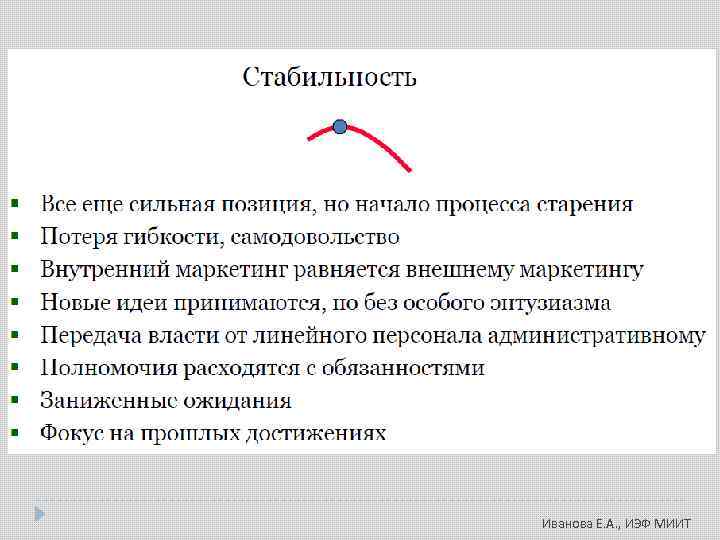 Стабильность

- Все еще сильная позиция, но начало процесса старения
- Потеря гибкости, самодовольство
- Внутренний маркетинг равняется внешнему маркетингу
- Новые идеи принимаются, но без особого энтузиазма
- Передача власти от линейного персонала административному
- Полномочия расходятся с обязанностями
- Заниженные ожидания
- Фокус на прошлых достижениях

Иванова Е.А., ИЭФ МИИТ